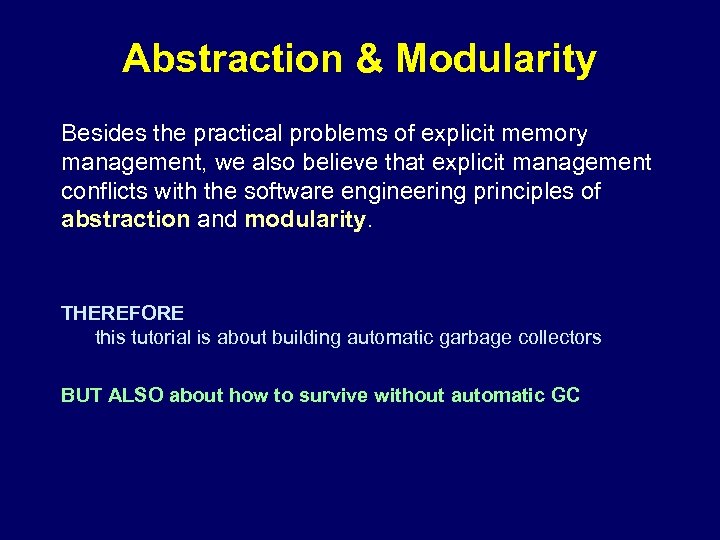 Abstraction & Modularity

Besides the practical problems of explicit memory management, we also believe that explicit management conflicts with the software engineering principles of abstraction and modularity.

THEREFORE
this tutorial is about building automatic garbage collectors

BUT ALSO about how to survive without automatic GC